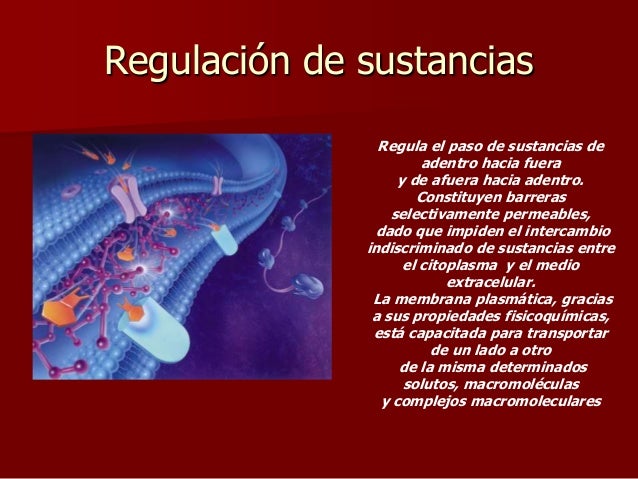 Regulación de sustancias

Regula el paso de sustancias de adentro hacia fuera y de afuera hacia adentro. Constituyen barreras selectivamente permeables, dado que impiden el intercambio indiscriminado de sustancias entre el citoplasma y el medio extracelular.
La membrana plasmática, gracias a sus propiedades fisicoquímicas, está capacitada para transportar de un lado a otro de la misma determinados solutos, macromoléculas y complejos macromoleculares